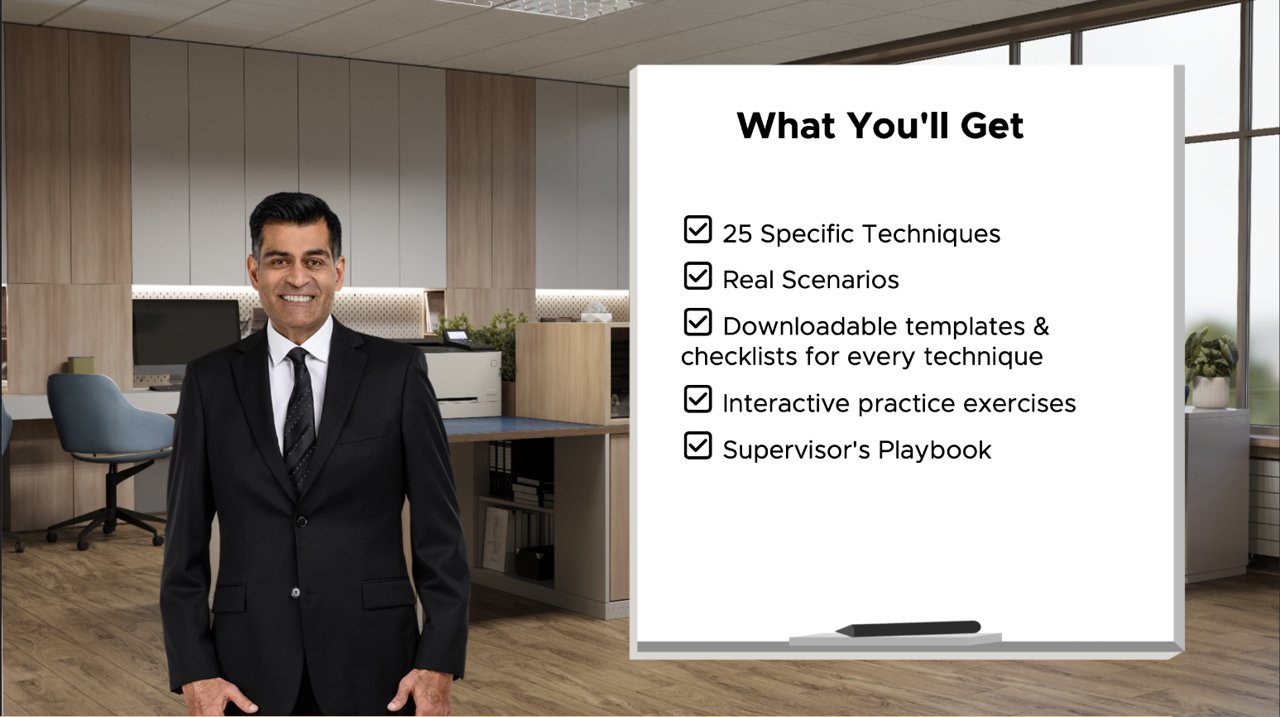 What You'll Get

☑ 25 Specific Techniques
☑ Real Scenarios
☑ Downloadable templates & checklists for every technique
☑ Interactive practice exercises
☑ Supervisor's Playbook